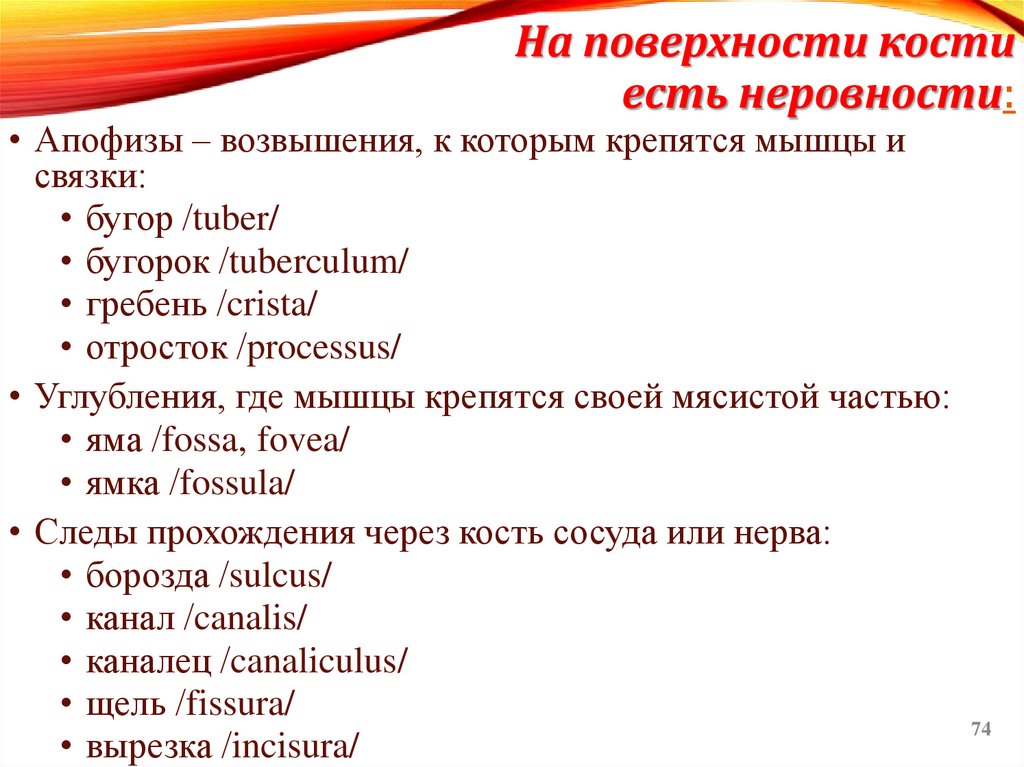 На поверхности кости есть неровности:

• Апофизы – возвышения, к которым крепятся мышцы и связки:
  • бугор /tuber/
  • бугорок /tuberculum/
  • гребень /crista/
  • отросток /processus/
• Углубления, где мышцы крепятся своей мясистой частью:
  • яма /fossa, fovea/
  • ямка /fossula/
• Следы прохождения через кость сосуда или нерва:
  • борозда /sulcus/
  • канал /canalis/
  • каналец /canaliculus/
  • щель /fissura/
  • вырезка /incisura/

74